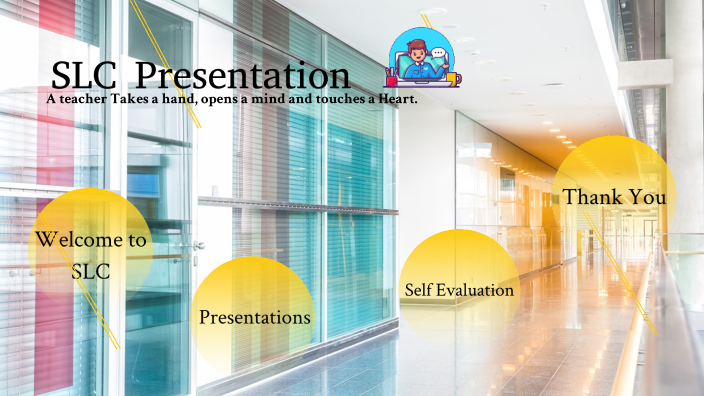 SLC Presentation

A teacher Takes a hand, opens a mind and touches a Heart.

Welcome to SLC

Presentations

Self Evaluation

Thank You